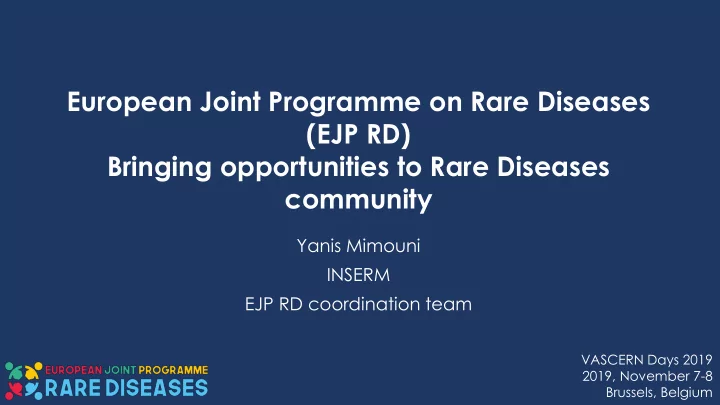 European Joint Programme on Rare Diseases (EJP RD)
Bringing opportunities to Rare Diseases community

Yanis Mimouni
INSERM
EJP RD coordination team

EUROPEAN JOINT PROGRAMME
RARE DISEASES

VASCERN Days 2019
2019, November 7-8
Brussels, Belgium